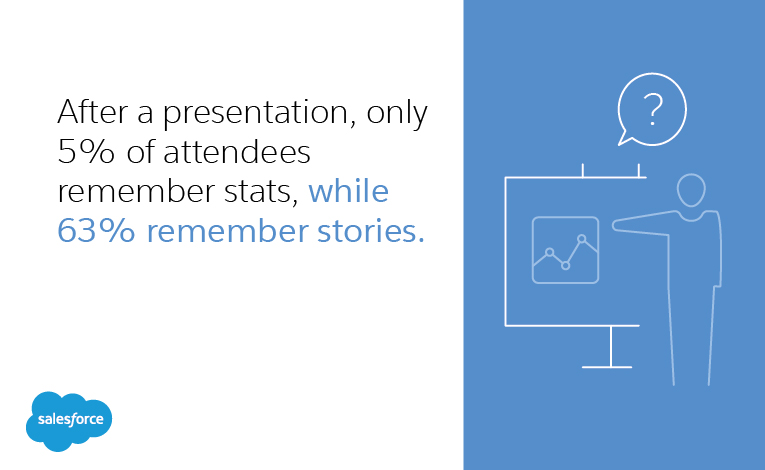 After a presentation, only 5% of attendees remember stats, while 63% remember stories.

?

salesforce